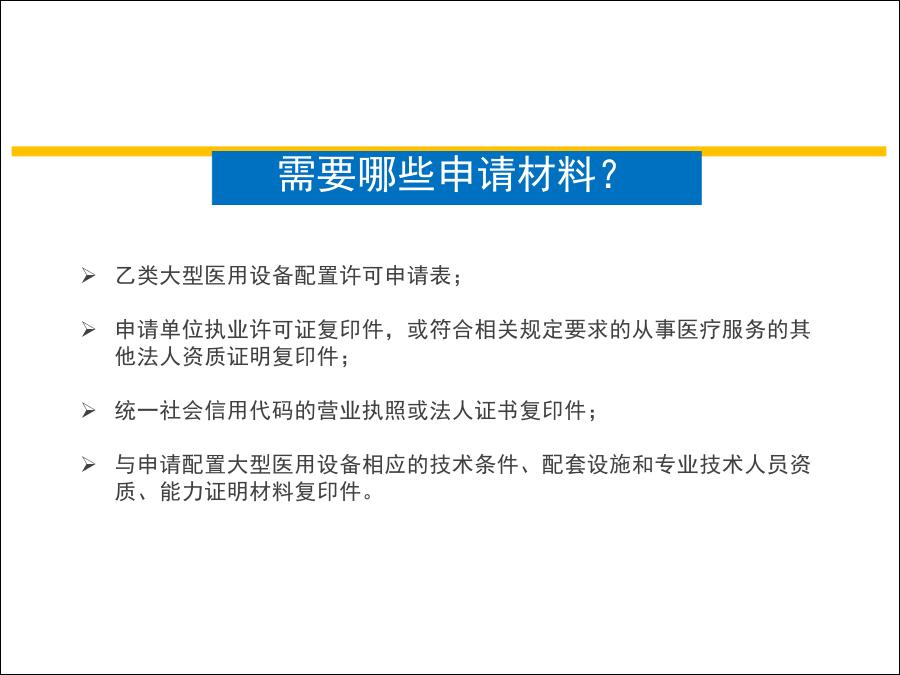 需要哪些申请材料？

➢ 乙类大型医用设备配置许可申请表；

➢ 申请单位执业许可证复印件，或符合相关规定要求的从事医疗服务的其他法人资质证明复印件；

➢ 统一社会信用代码的营业执照或法人证书复印件；

➢ 与申请配置大型医用设备相应的技术条件、配套设施和专业技术人员资质、能力证明材料复印件。